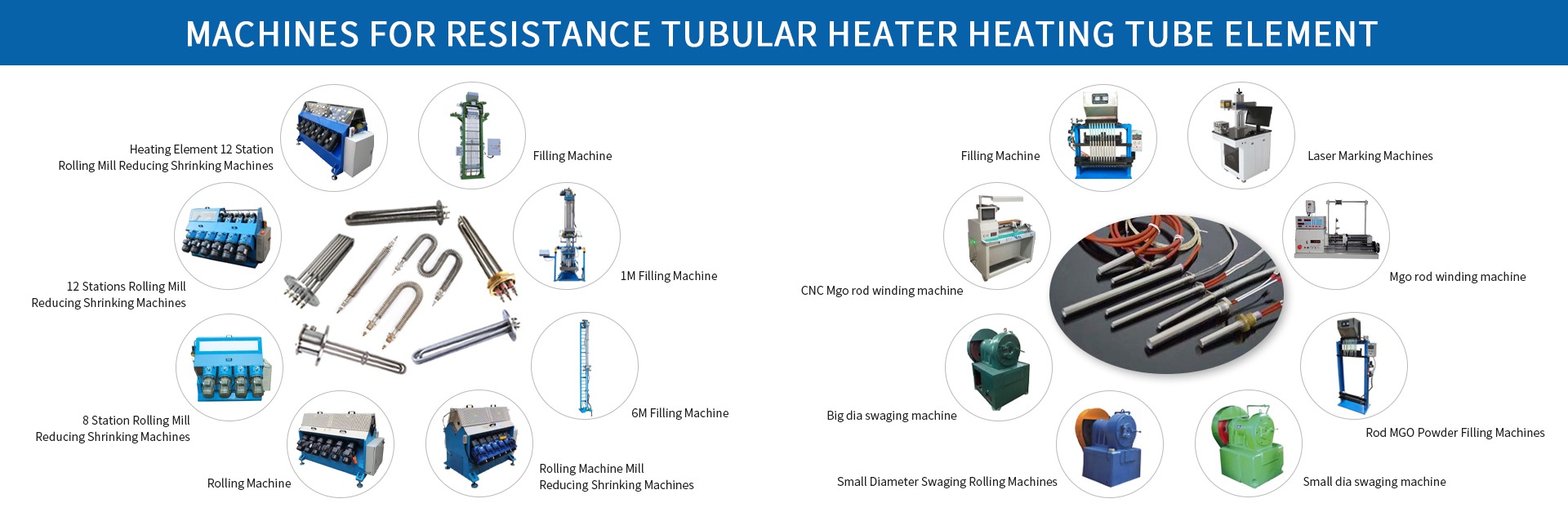 MACHINES FOR RESISTANCE TUBULAR HEATER HEATING TUBE ELEMENT

Heating Element 12 Station
Rolling Mill Reducing Shrinking Machines

Filling Machine

12 Stations Rolling Mill
Reducing Shrinking Machines

1M Filling Machine

8 Station Rolling Mill
Reducing Shrinking Machines

6M Filling Machine

Rolling Machine

Rolling Machine Mill
Reducing Shrinking Machines

Filling Machine

Laser Marking Machines

CNC Mgo rod winding machine

Mgo rod winding machine

Big dia swaging machine

Rod MGO Powder Filling Machines

Small Diameter Swaging Rolling Machines

Small dia swaging machine